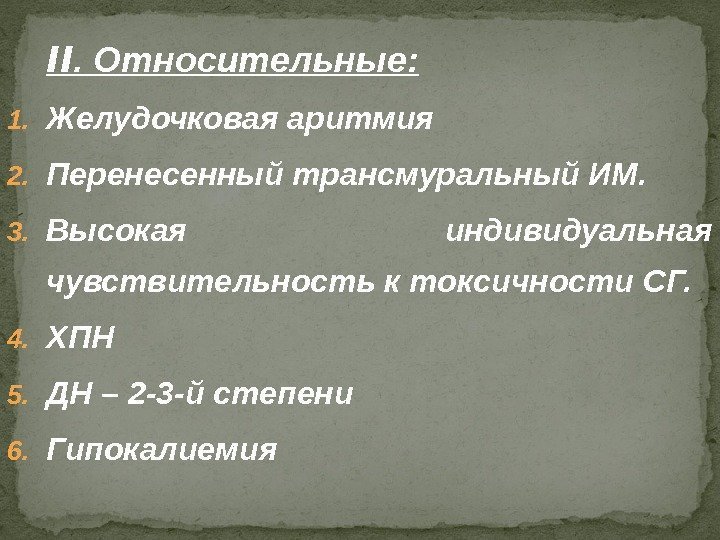 II. Относительные:

1. Желудочковая аритмия
2. Перенесенный трансмуральный ИМ.
3. Высокая индивидуальная чувствительность к токсичности СГ.
4. ХПН
5. ДН – 2-3-й степени
6. Гипокалиемия